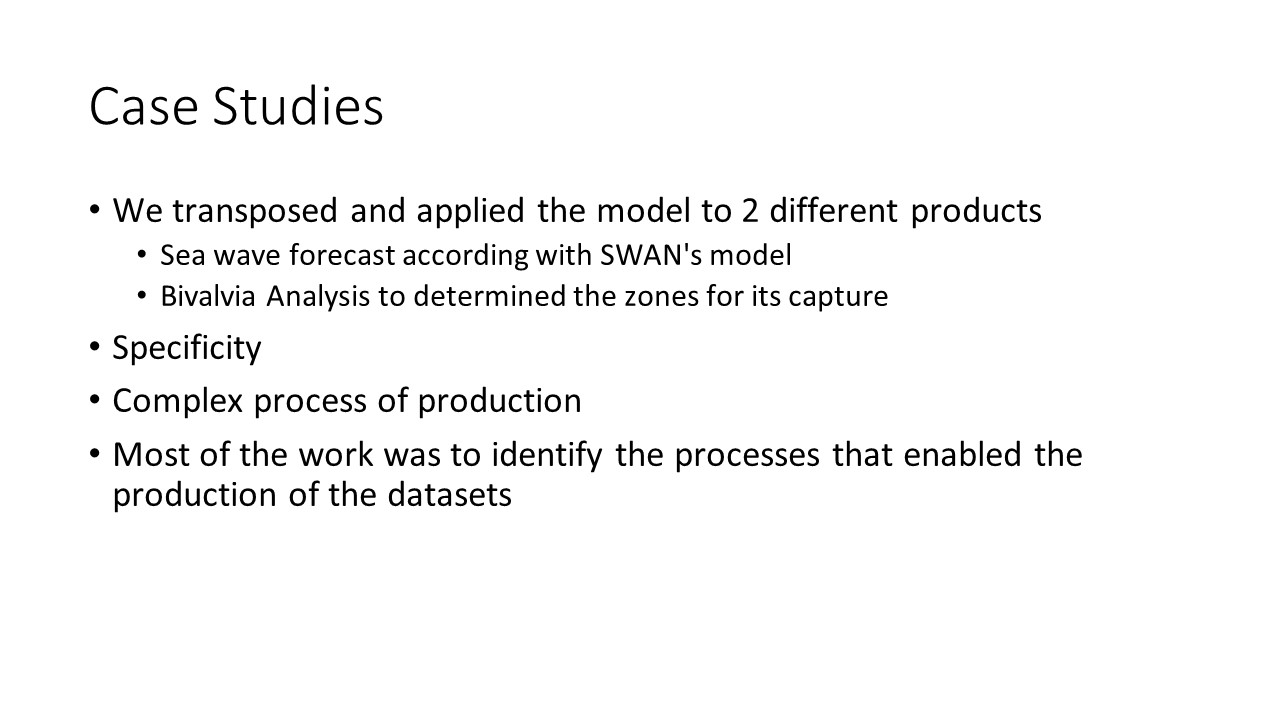 Case Studies

• We transposed and applied the model to 2 different products
  • Sea wave forecast according with SWAN's model
  • Bivalvia Analysis to determined the zones for its capture
• Specificity
• Complex process of production
• Most of the work was to identify the processes that enabled the production of the datasets